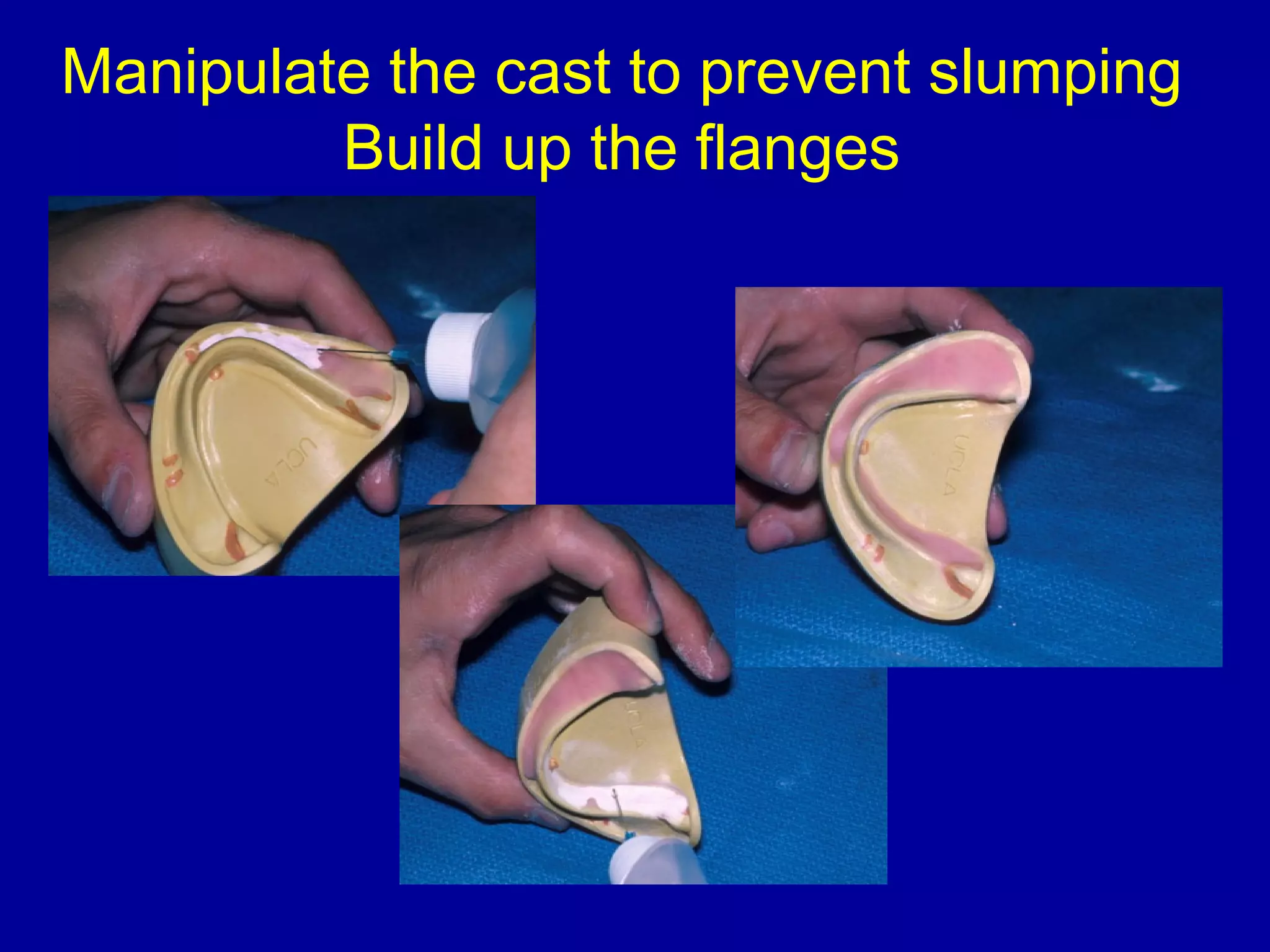 Manipulate the cast to prevent slumping
Build up the flanges

UCLA

UCLA

UCLA